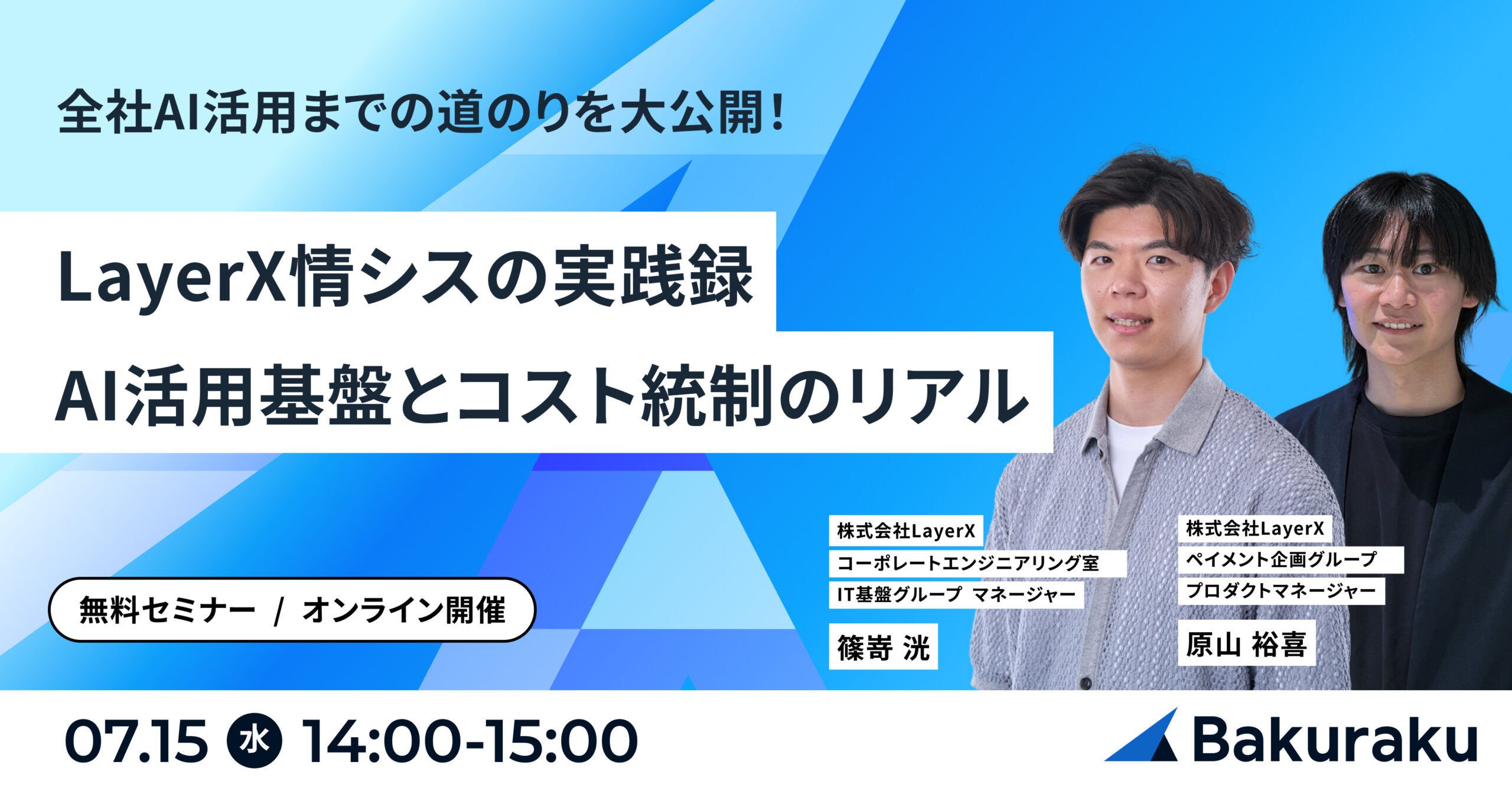 全社AI活用までの道のりを大公開！

LayerX情シスの実践録
AI活用基盤とコスト統制のリアル

無料セミナー / オンライン開催

株式会社LayerX
コーポレートエンジニアリング室
IT基盤グループ マネージャー
篠嵜 洸

株式会社LayerX
ペイメント企画グループ
プロダクトマネージャー
原山 裕喜

07.15 水 14:00-15:00

Bakuraku